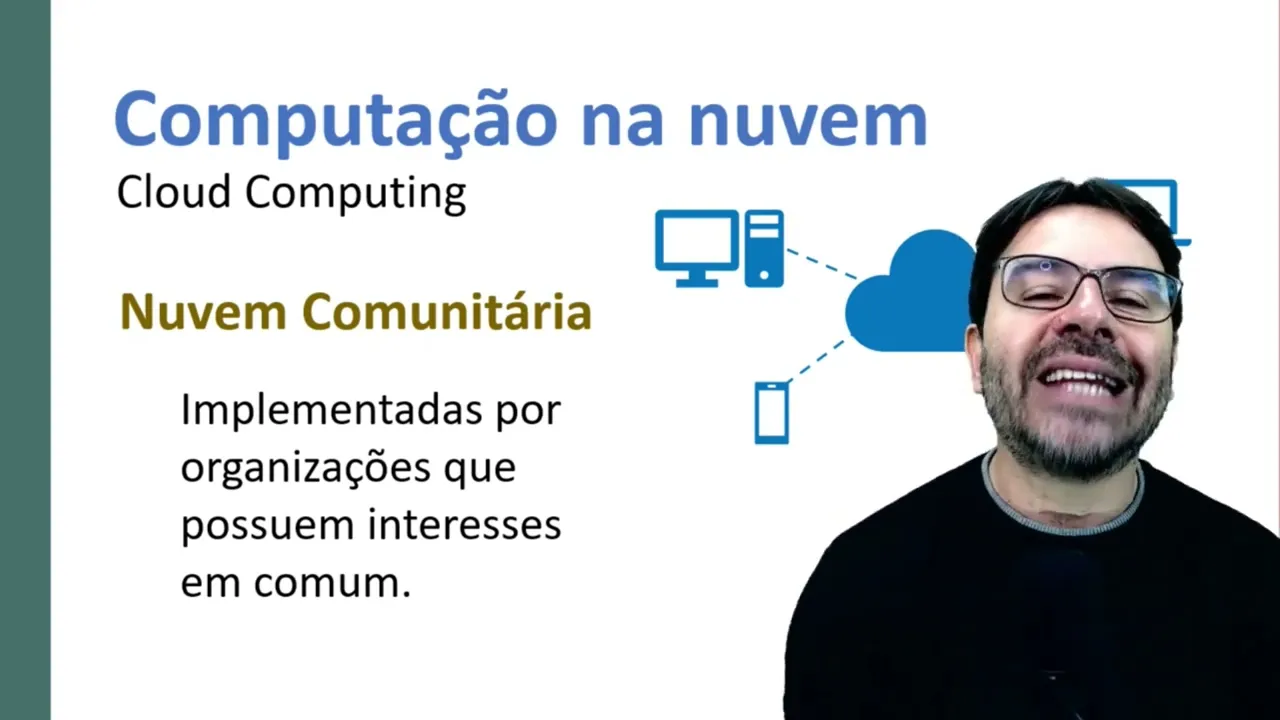 Computação na nuvem
Cloud Computing

Nuvem Comunitária

Implementadas por organizações que possuem interesses em comum.